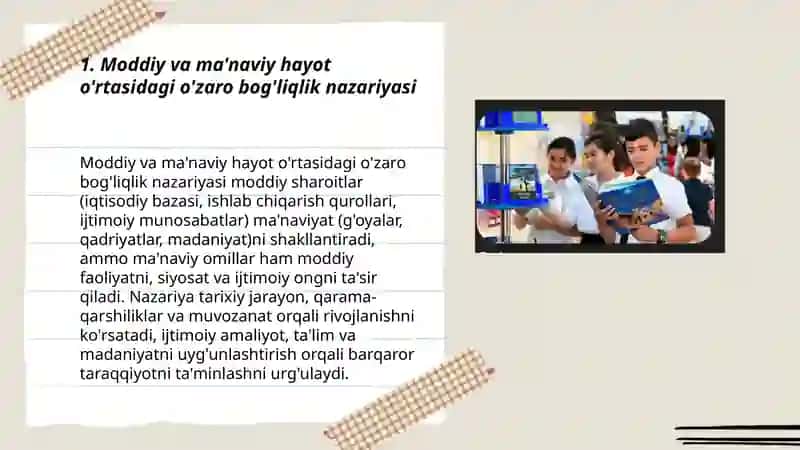 1. Moddiy va ma'naviy hayot o'rtasidagi o'zaro bog'liqlik nazariyasi

Moddiy va ma'naviy hayot o'rtasidagi o'zaro bog'liqlik nazariyasi moddiy sharoitlar (iqtisodiy bazasi, ishlab chiqarish qurollari, ijtimoiy munosabatlar) ma'naviyat (g'oyalar, qadriyatlar, madaniyat)ni shakllantiradi, ammo ma'naviy omillar ham moddiy faoliyatni, siyosat va ijtimoiy ongni ta'sir qiladi. Nazariya tarixiy jarayon, qarama-qarshiliklar va muvozanat orqali rivojlanishni ko'rsatadi, ijtimoiy amaliyot, ta'lim va madaniyatni uyg'unlashtirish orqali barqaror taraqqiyotni ta'minlashni urg'ulaydi.